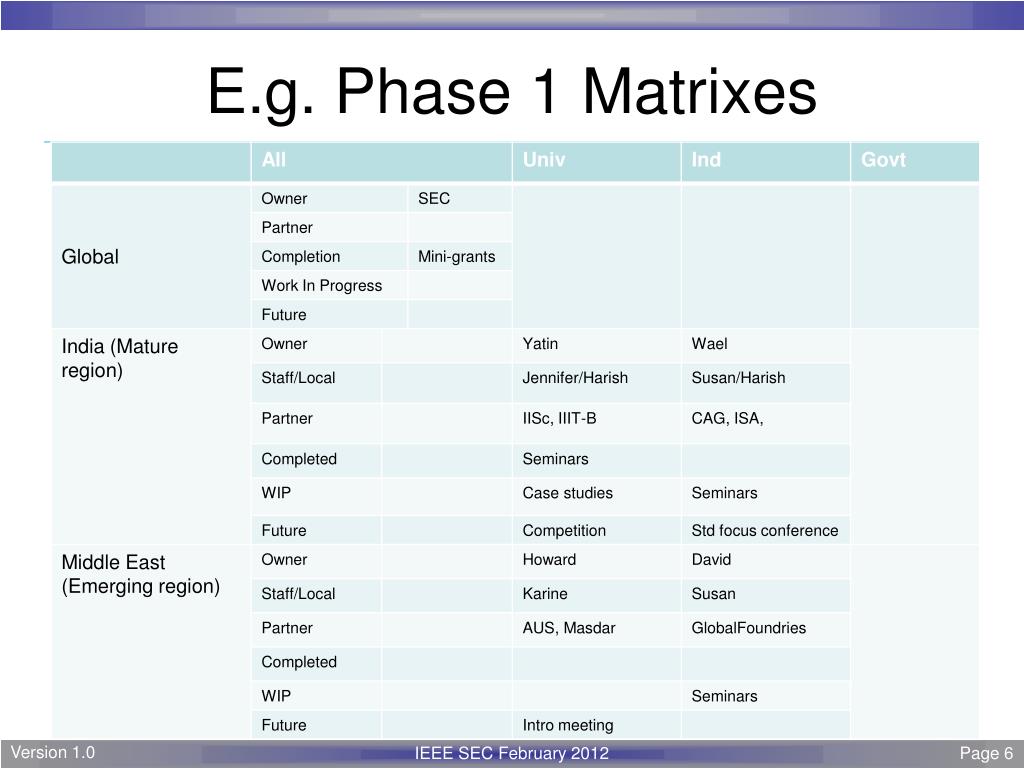 E.g. Phase 1 Matrixes

| | All | | Univ | Ind | Govt |
|---|---|---|---|---|---|
| Global | Owner | SEC | | | |
| | Partner | | | | |
| | Completion | Mini-grants | | | |
| | Work In Progress | | | | |
| | Future | | | | |
| India (Mature region) | Owner | | Yatin | Wael | |
| | Staff/Local | | Jennifer/Harish | Susan/Harish | |
| | Partner | | IISc, IIIT-B | CAG, ISA, | |
| | Completed | | Seminars | | |
| | WIP | | Case studies | Seminars | |
| | Future | | Competition | Std focus conference | |
| Middle East (Emerging region) | Owner | | Howard | David | |
| | Staff/Local | | Karine | Susan | |
| | Partner | | AUS, Masdar | GlobalFoundries | |
| | Completed | | | | |
| | WIP | | | Seminars | |
| | Future | | Intro meeting | | |

Version 1.0

IEEE SEC February 2012

Page 6